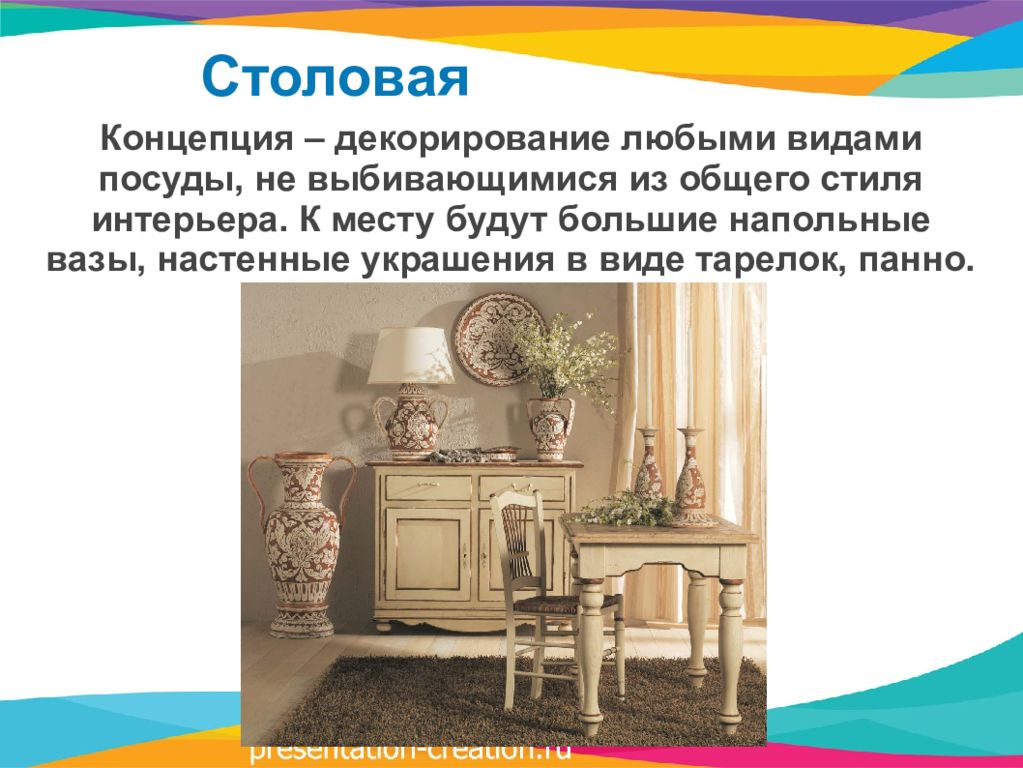 Столовая

Концепция – декорирование любыми видами посуды, не выбивающимися из общего стиля интерьера. К месту будут большие напольные вазы, настенные украшения в виде тарелок, панно.

presentation-creation.ru